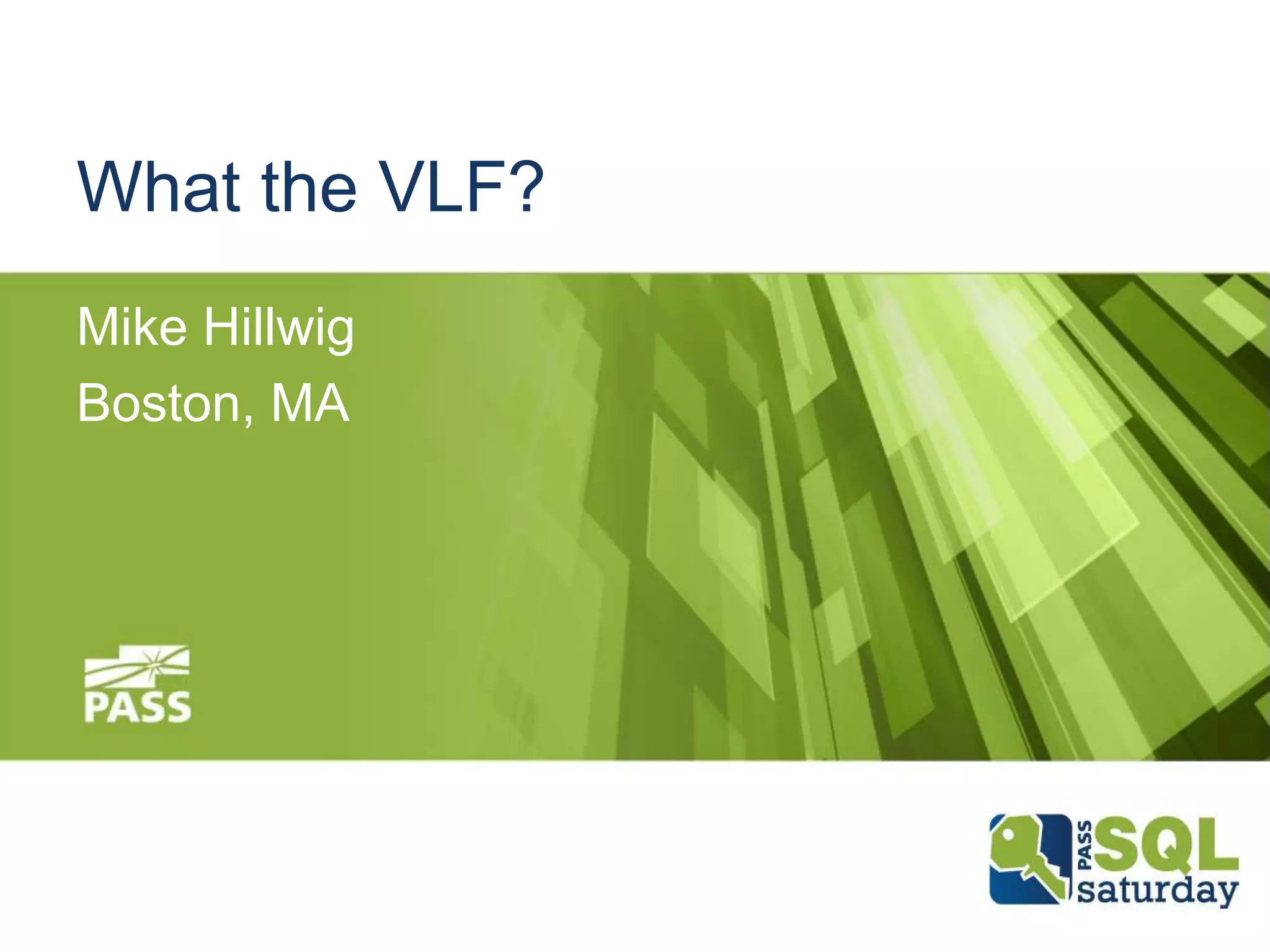 What the VLF?

Mike Hillwig

Boston, MA

PASS

PASS SQL saturday